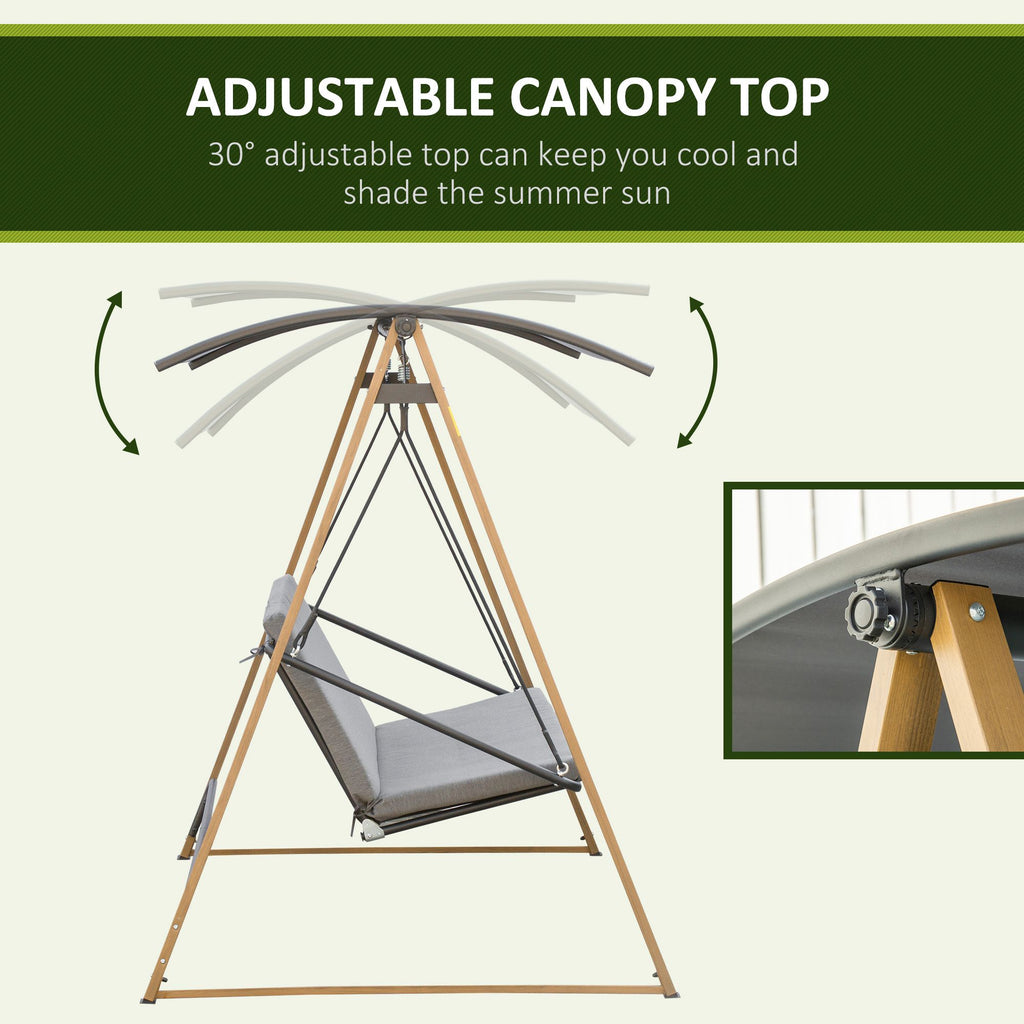 ADJUSTABLE CANOPY TOP

30° adjustable top can keep you cool and shade the summer sun